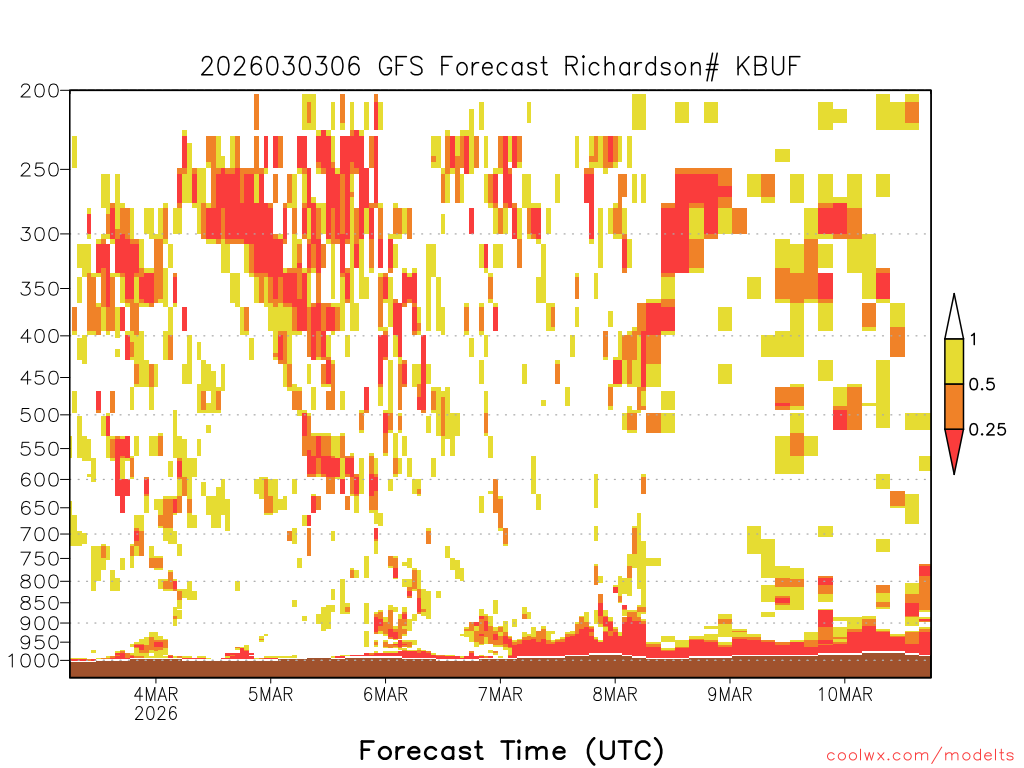 2026030306 GFS Forecast Richardson# KBUF

200
250
300
350
400
450
500
550
600
650
700
750
800
850
900
950
1000

1
0.5
0.25

4MAR
2026
5MAR
6MAR
7MAR
8MAR
9MAR
10MAR

Forecast Time (UTC)

coolwx.com/modelts